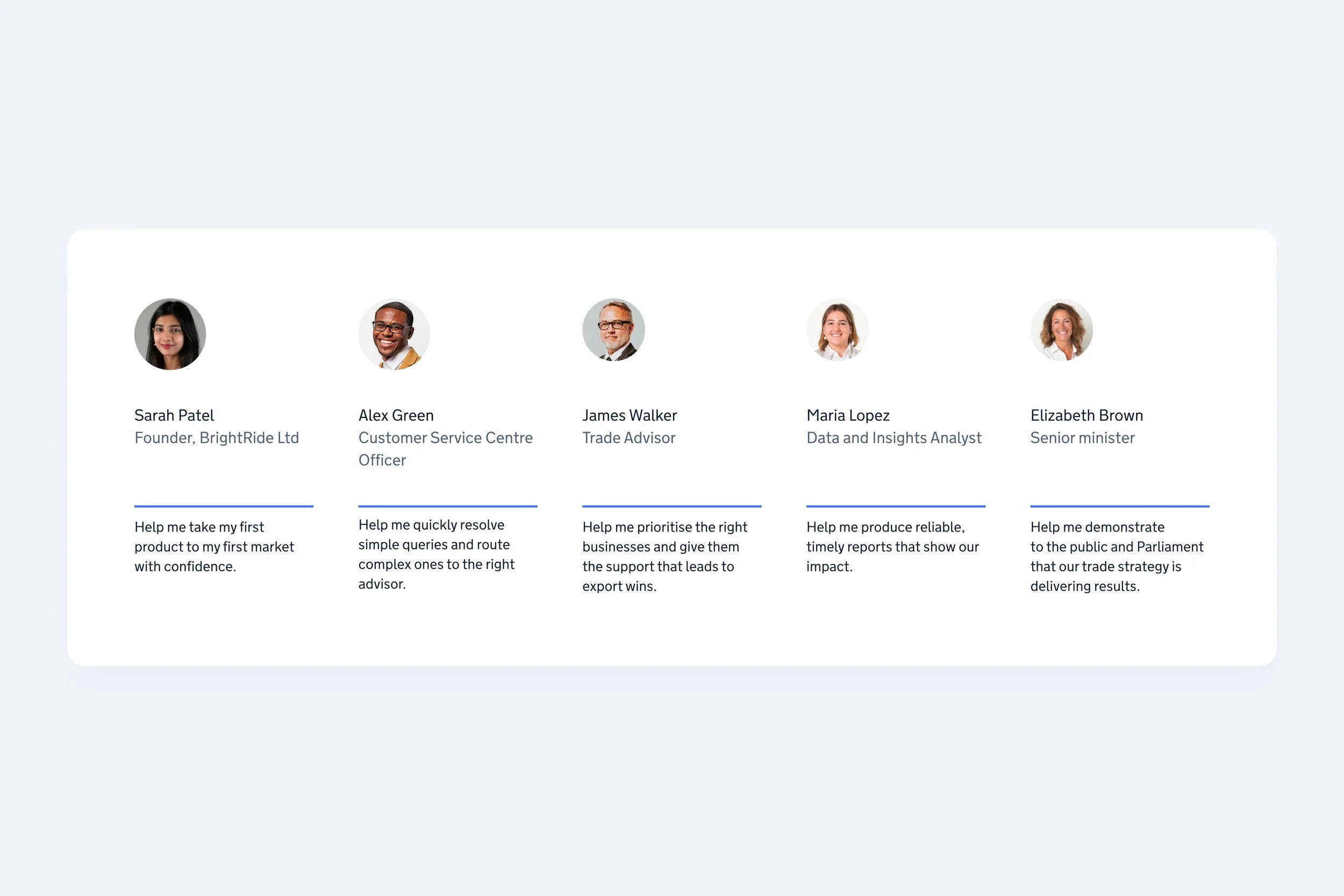 Sarah Patel
Founder, BrightRide Ltd

Help me take my first product to my first market with confidence.

Alex Green
Customer Service Centre Officer

Help me quickly resolve simple queries and route complex ones to the right advisor.

James Walker
Trade Advisor

Help me prioritise the right businesses and give them the support that leads to export wins.

Maria Lopez
Data and Insights Analyst

Help me produce reliable, timely reports that show our impact.

Elizabeth Brown
Senior minister

Help me demonstrate to the public and Parliament that our trade strategy is delivering results.